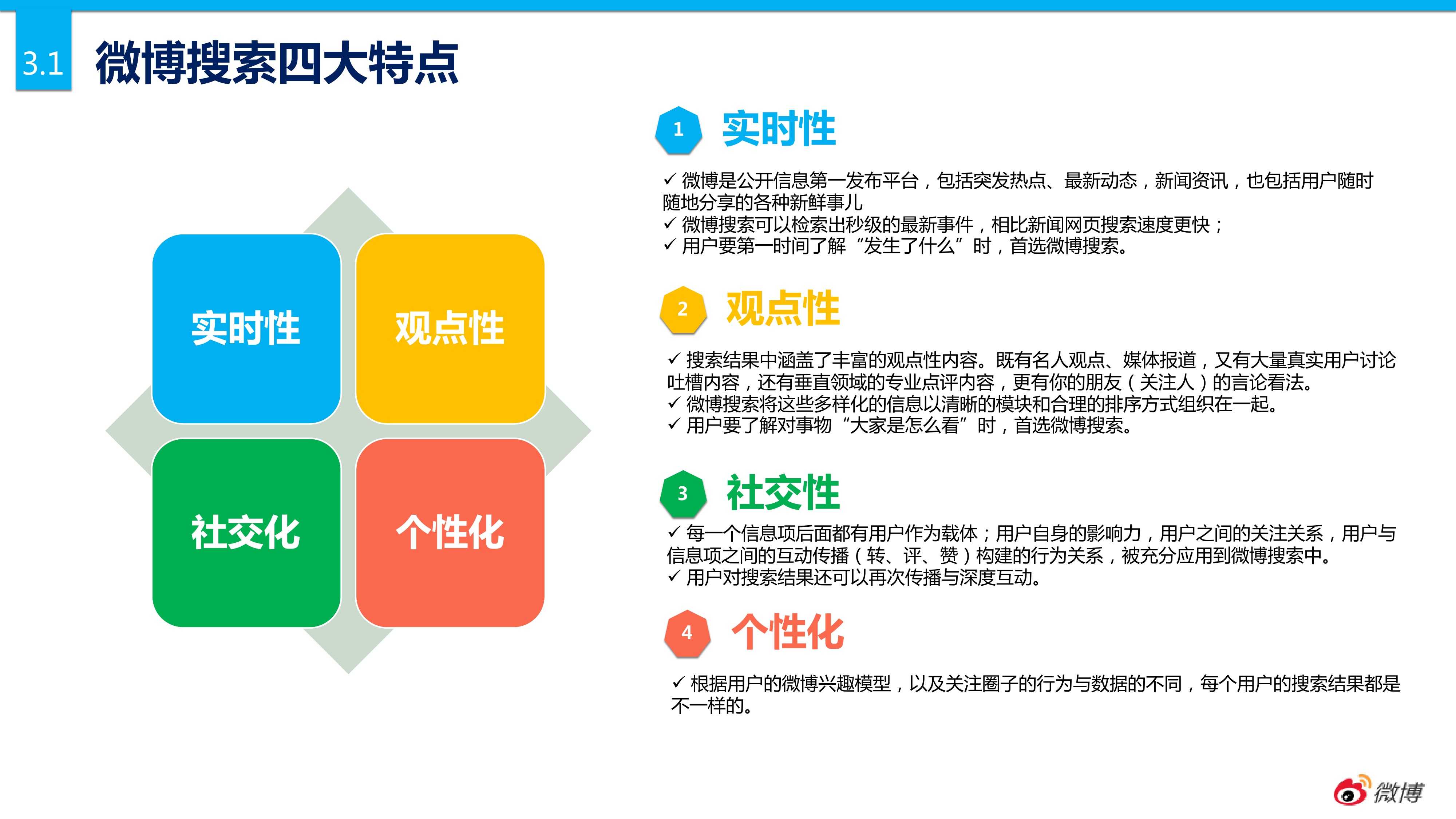 3.1 微博搜索四大特点

实时性

观点性

社交化

个性化

1 实时性

✓ 微博是公开信息第一发布平台，包括突发热点、最新动态，新闻资讯，也包括用户随时随地分享的各种新鲜事儿
✓ 微博搜索可以检索出秒级的最新事件，相比新闻网页搜索速度更快；
✓ 用户要第一时间了解“发生了什么”时，首选微博搜索。

2 观点性

✓ 搜索结果中涵盖了丰富的观点性内容。既有名人观点、媒体报道，又有大量真实用户讨论吐槽内容，还有垂直领域的专业点评内容，更有你的朋友（关注人）的言论看法。
✓ 微博搜索将这些多样化的信息以清晰的模块和合理的排序方式组织在一起。
✓ 用户要了解对事物“大家是怎么看”时，首选微博搜索。

3 社交性

✓ 每一个信息项后面都有用户作为载体；用户自身的影响力，用户之间的关注关系，用户与信息项之间的互动传播（转、评、赞）构建的行为关系，被充分应用到微博搜索中。
✓ 用户对搜索结果还可以再次传播与深度互动。

4 个性化

✓ 根据用户的微博兴趣模型，以及关注圈子的行为与数据的不同，每个用户的搜索结果都是不一样的。

微博